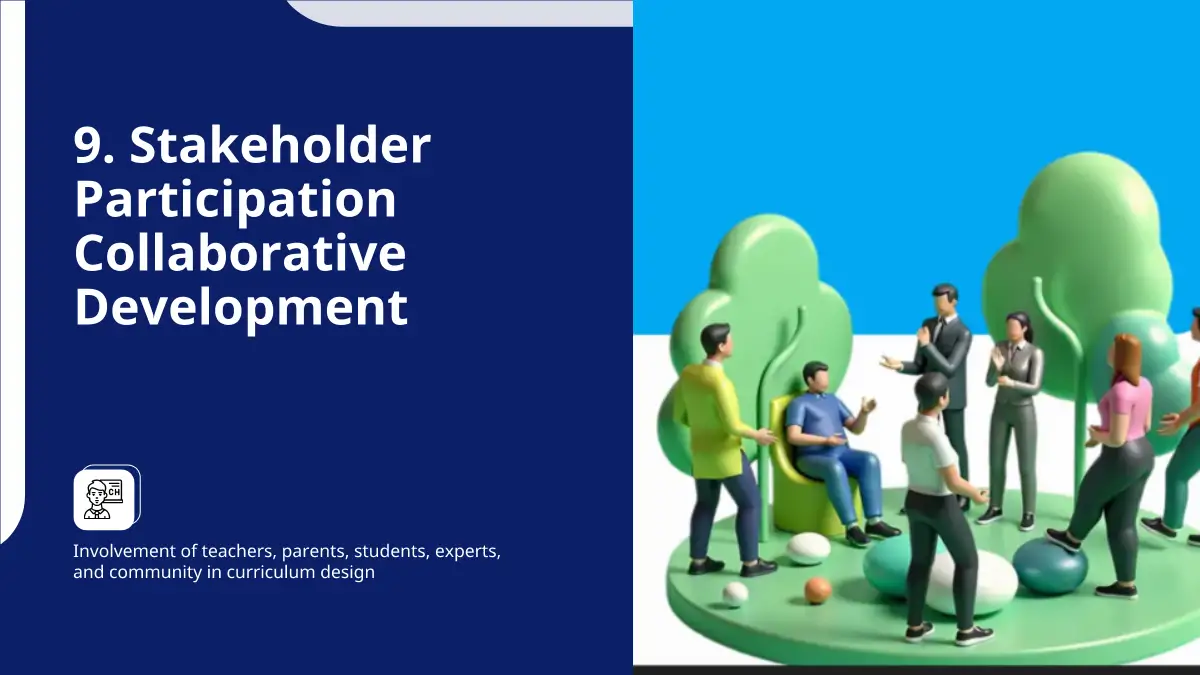 9. Stakeholder Participation Collaborative Development

CH

Involvement of teachers, parents, students, experts, and community in curriculum design